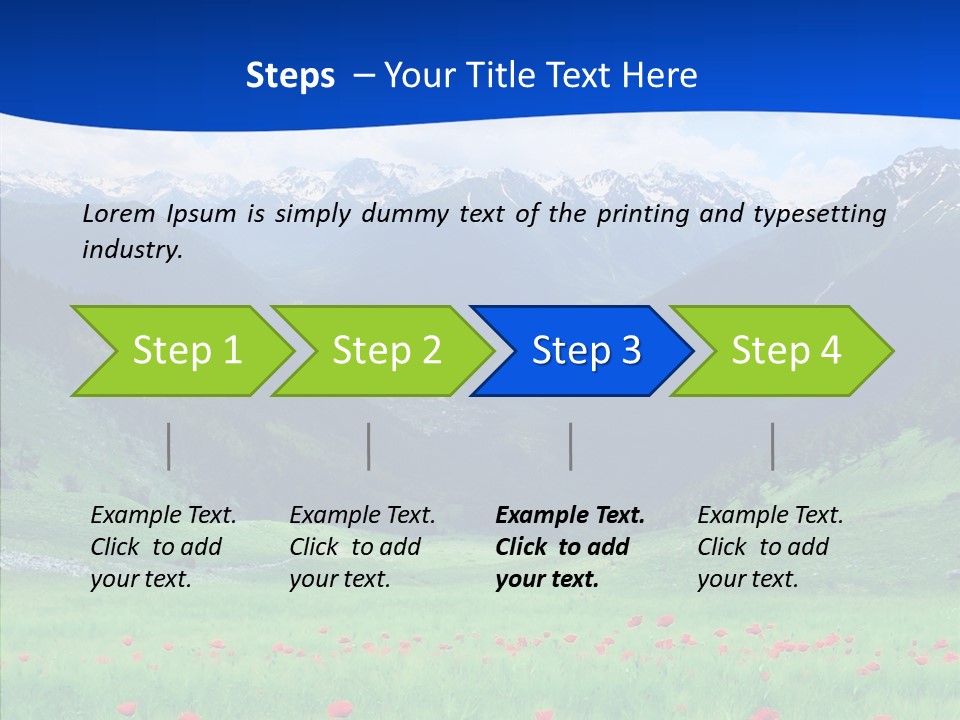 Steps – Your Title Text Here

Lorem Ipsum is simply dummy text of the printing and typesetting industry.

Step 1

Step 2

Step 3

Step 4

Example Text. Click to add your text.

Example Text. Click to add your text.

Example Text. Click to add your text.

Example Text. Click to add your text.